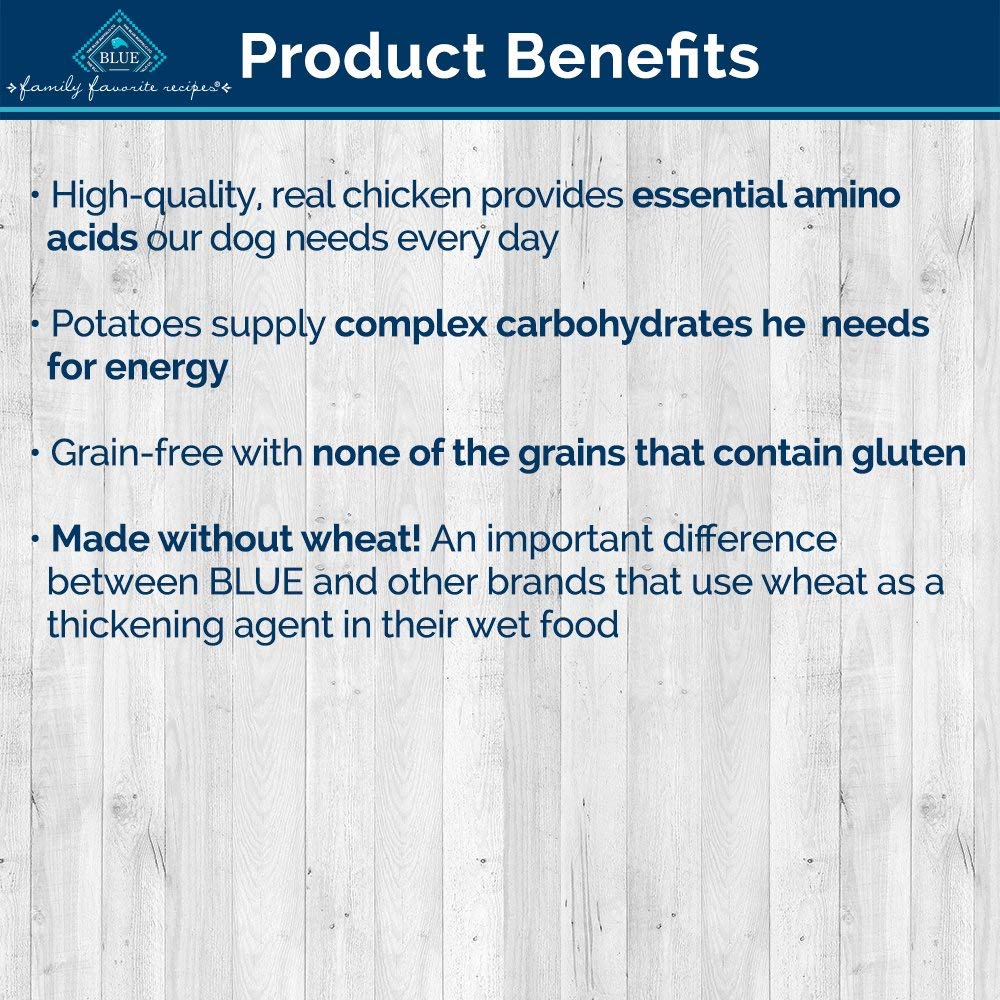 BLUE
family favorite recipes

Product Benefits

• High-quality, real chicken provides essential amino acids our dog needs every day

• Potatoes supply complex carbohydrates he needs for energy

• Grain-free with none of the grains that contain gluten

• Made without wheat! An important difference between BLUE and other brands that use wheat as a thickening agent in their wet food